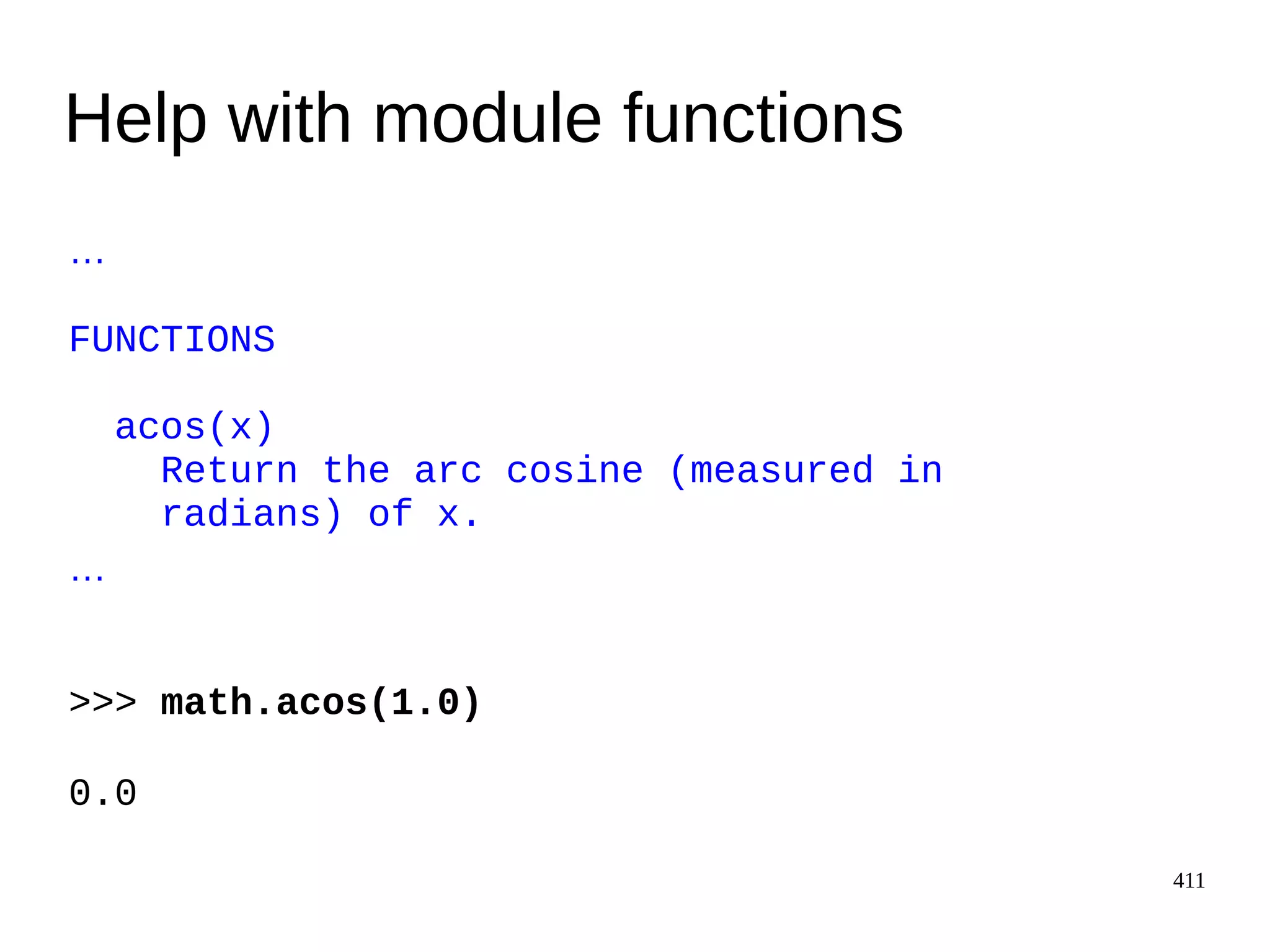 Help with module functions

…

FUNCTIONS

acos(x)
Return the arc cosine (measured in radians) of x.

…

>>> math.acos(1.0)

0.0

411